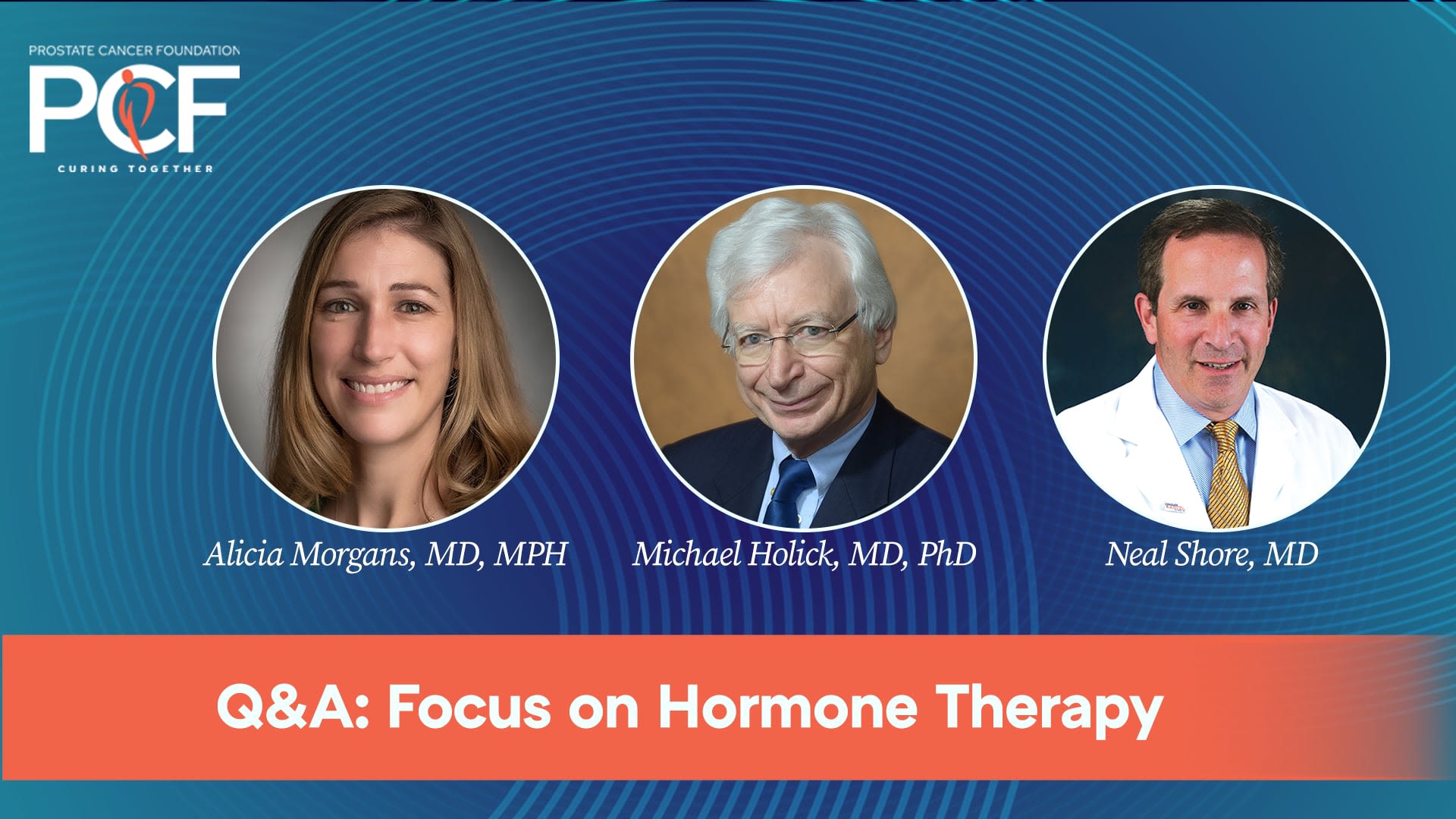 PROSTATE CANCER FOUNDATION
PCF
CURING TOGETHER

Alicia Morgans, MD, MPH
Michael Holick, MD, PhD
Neal Shore, MD

Q&A: Focus on Hormone Therapy